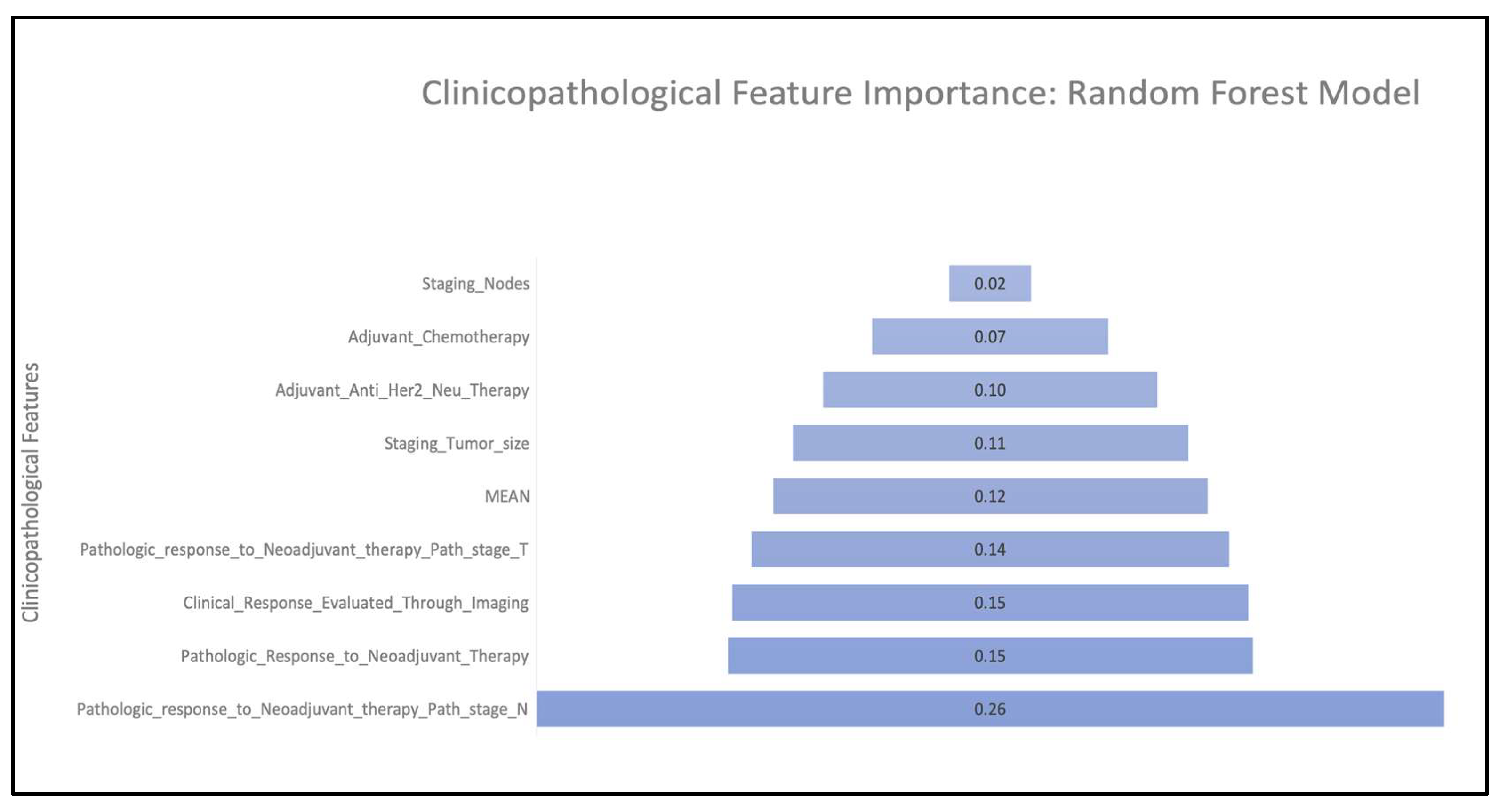 Clinicopathological Feature Importance: Random Forest Model

Clinicopathological Features

Staging_Nodes 0.02
Adjuvant_Chemotherapy 0.07
Adjuvant_Anti_Her2_Neu_Therapy 0.10
Staging_Tumor_size 0.11
MEAN 0.12
Pathologic_response_to_Neoadjuvant_therapy_Path_stage_T 0.14
Clinical_Response_Evaluated_Through_Imaging 0.15
Pathologic_Response_to_Neoadjuvant_Therapy 0.15
Pathologic_response_to_Neoadjuvant_therapy_Path_stage_N 0.26